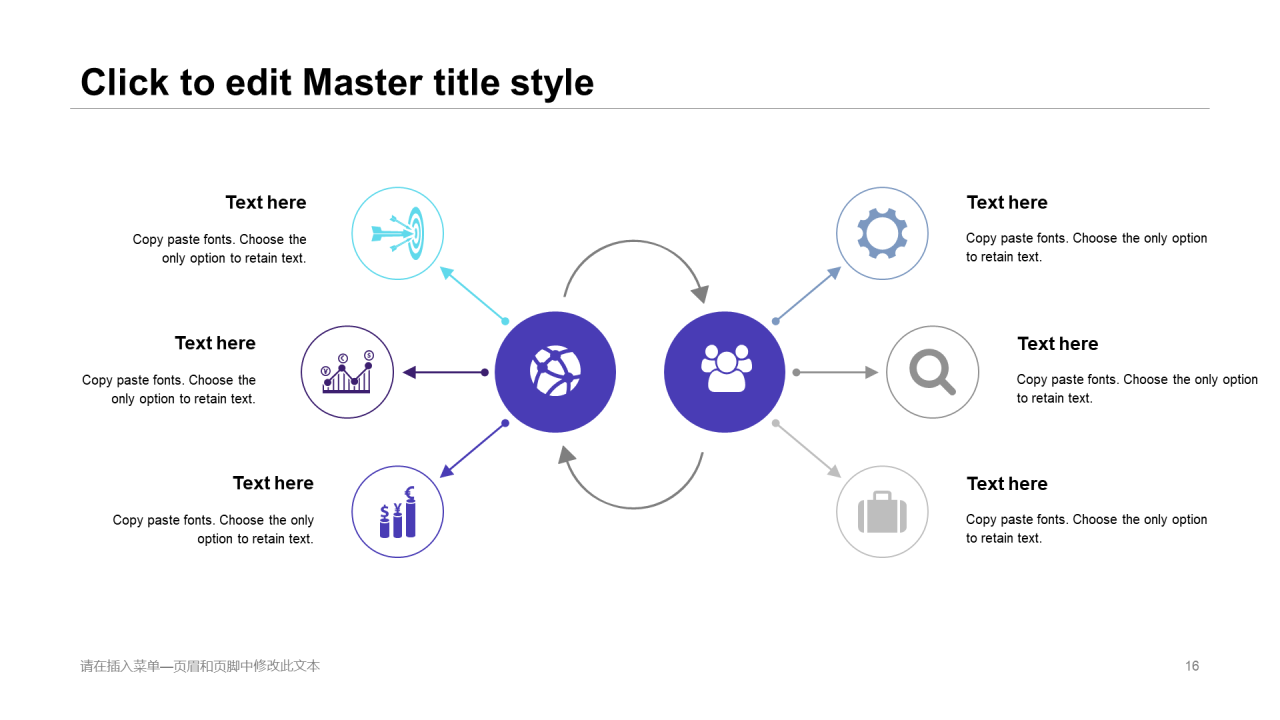 Click to edit Master title style

Text here

Copy paste fonts. Choose the only option to retain text.

Text here

Copy paste fonts. Choose the only option to retain text.

Text here

Copy paste fonts. Choose the only option to retain text.

Text here

Copy paste fonts. Choose the only option to retain text.

Text here

Copy paste fonts. Choose the only option to retain text.

Text here

Copy paste fonts. Choose the only option to retain text.

请在插入菜单—页眉和页脚中修改此文本

16